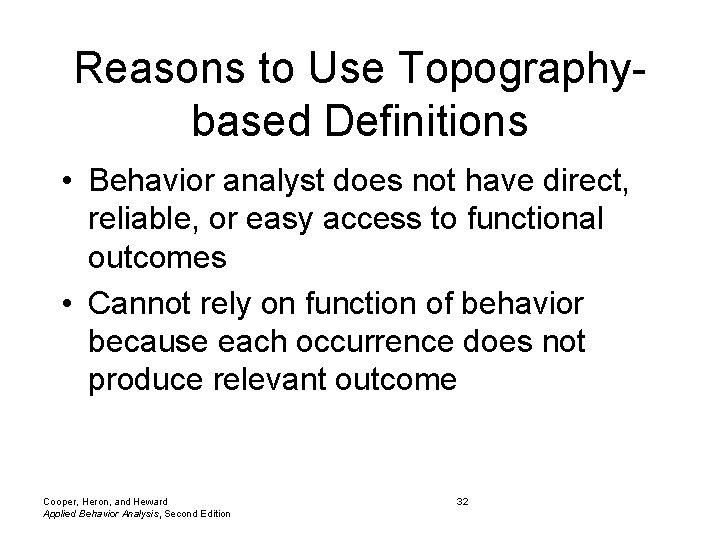 Reasons to Use Topography-based Definitions

• Behavior analyst does not have direct, reliable, or easy access to functional outcomes

• Cannot rely on function of behavior because each occurrence does not produce relevant outcome

Cooper, Heron, and Heward
Applied Behavior Analysis, Second Edition

32